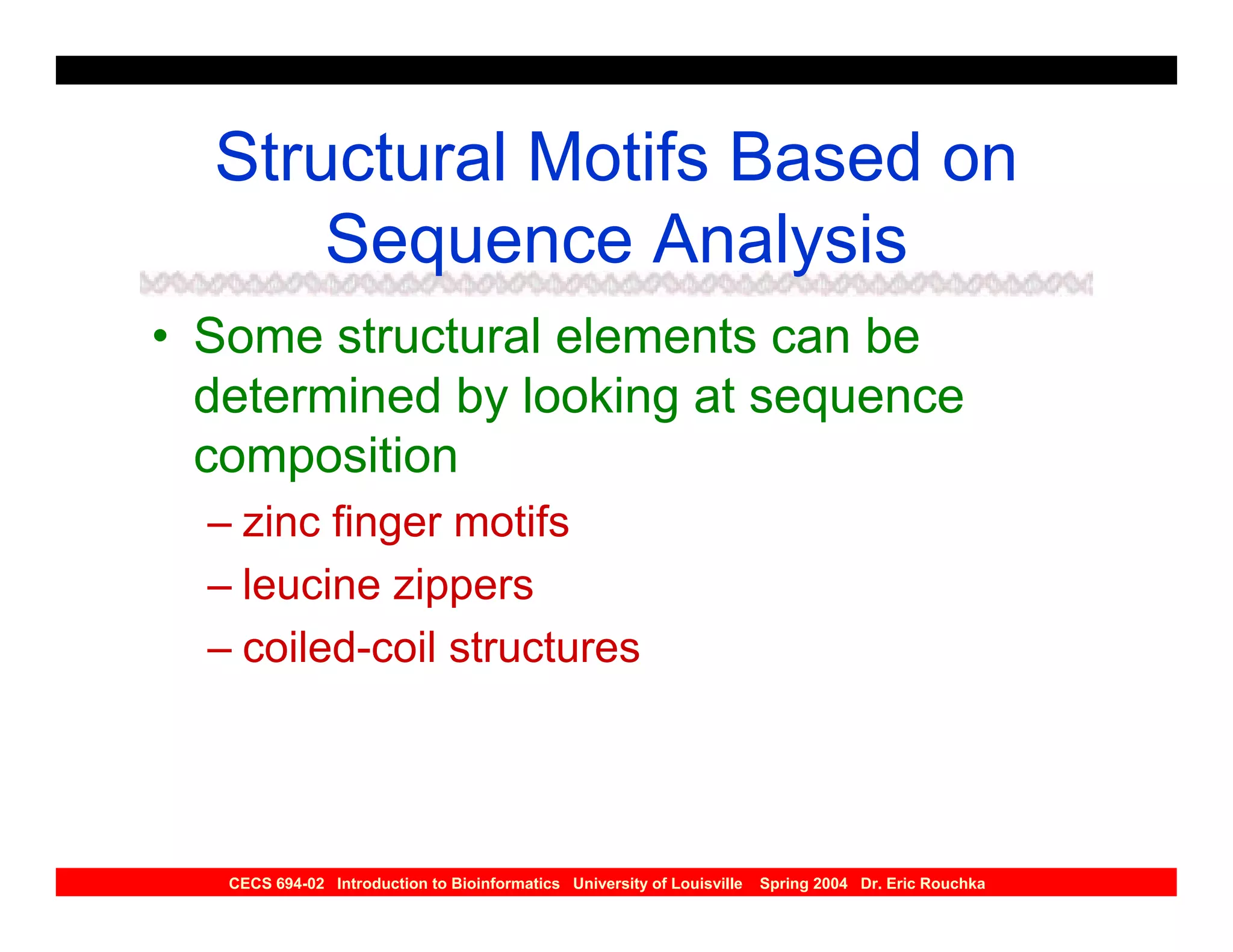 Structural Motifs Based on Sequence Analysis

• Some structural elements can be determined by looking at sequence composition

– zinc finger motifs

– leucine zippers

– coiled-coil structures

CECS 694-02 Introduction to Bioinformatics University of Louisville Spring 2004 Dr. Eric Rouchka